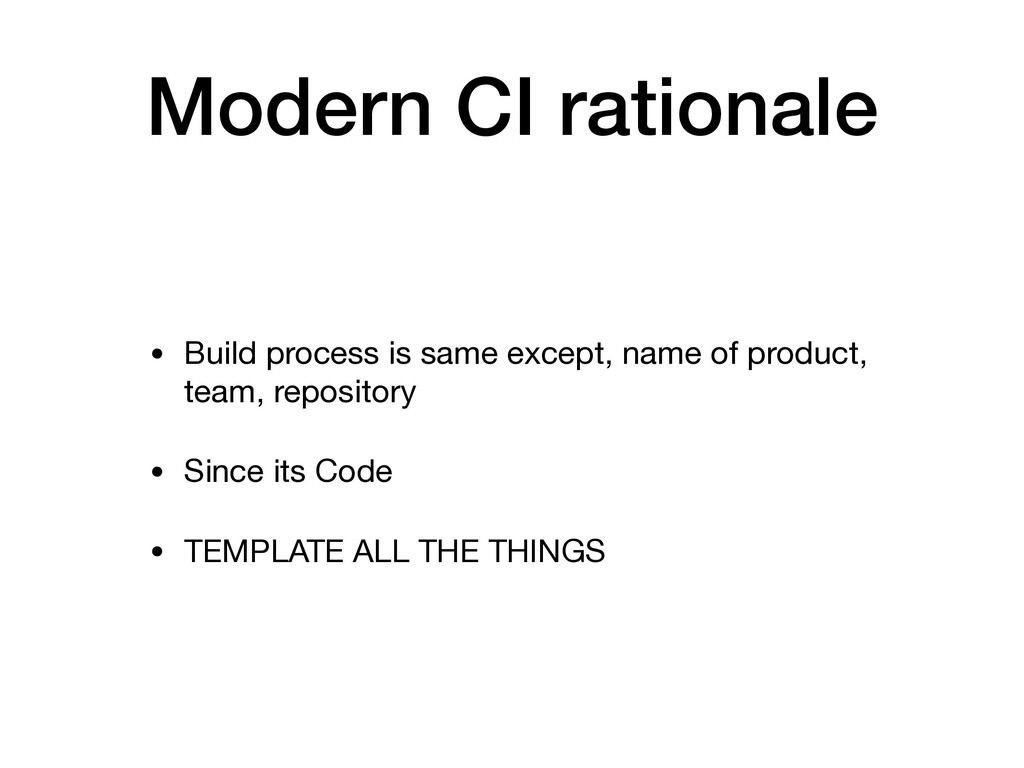 Modern CI rationale

• Build process is same except, name of product, team, repository

• Since its Code

• TEMPLATE ALL THE THINGS